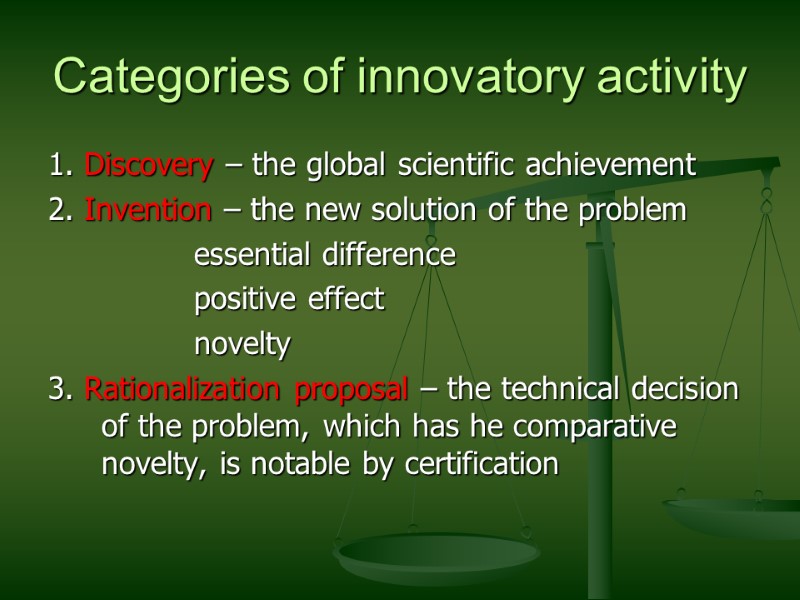 Categories of innovatory activity

1. Discovery – the global scientific achievement

2. Invention – the new solution of the problem

essential difference

positive effect

novelty

3. Rationalization proposal – the technical decision of the problem, which has he comparative novelty, is notable by certification